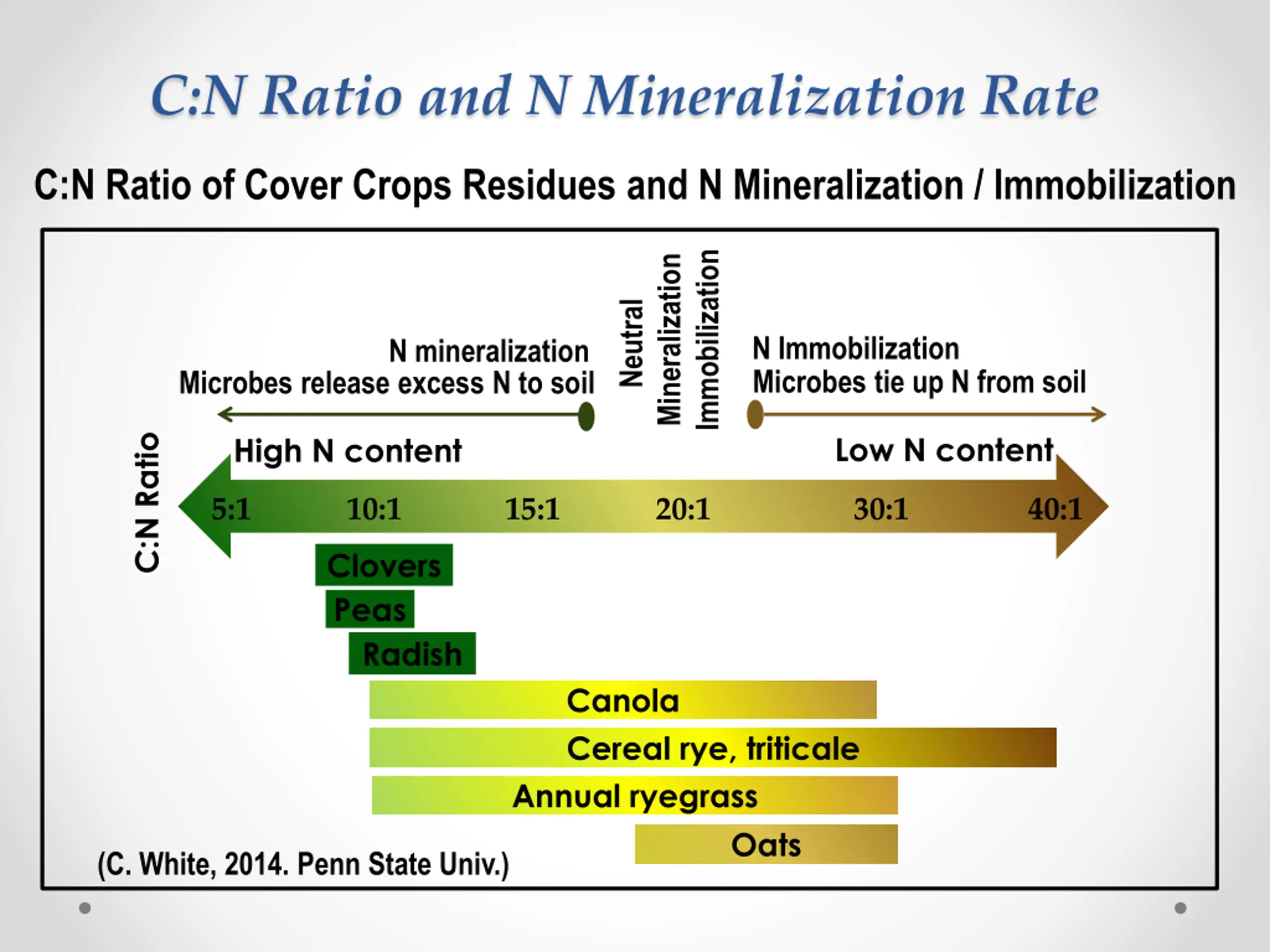 C:N Ratio and N Mineralization Rate

C:N Ratio of Cover Crops Residues and N Mineralization / Immobilization

N mineralization
Microbes release excess N to soil

Neutral
Mineralization
Immobilization

N Immobilization
Microbes tie up N from soil

C:N Ratio

High N content

Low N content

5:1 10:1 15:1 20:1 30:1 40:1

Clovers

Peas

Radish

Canola

Cereal rye, triticale

Annual ryegrass

Oats

(C. White, 2014. Penn State Univ.)